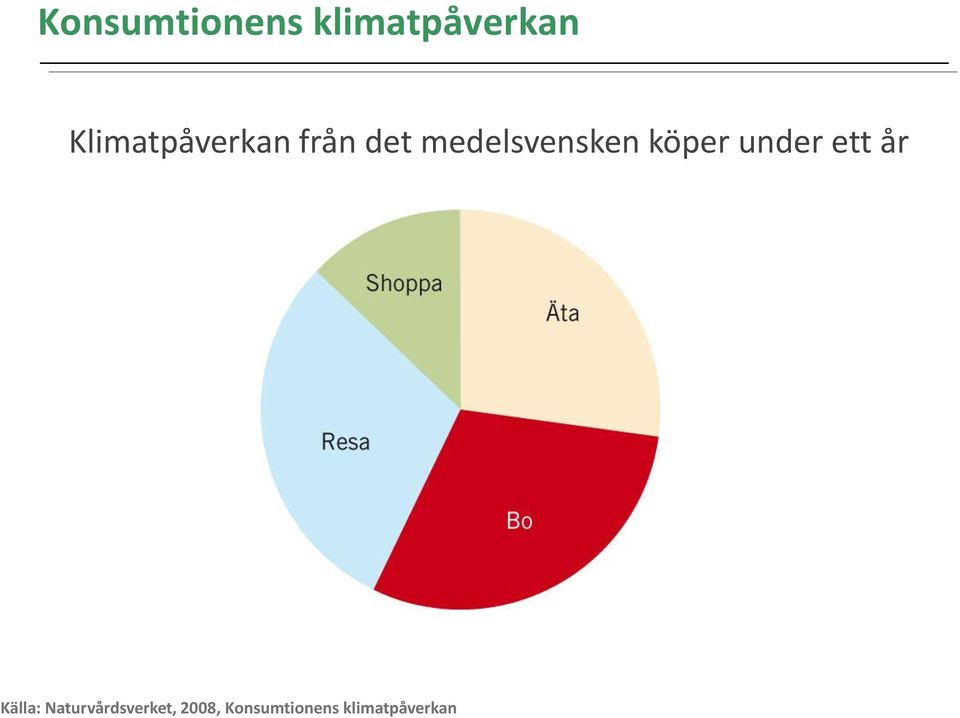 Konsumtionens klimatpåverkan

Klimatpåverkan från det medelsvensken köper under ett år

Shoppa
Äta
Resa
Bo

Källa: Naturvårdsverket, 2008, Konsumtionens klimatpåverkan